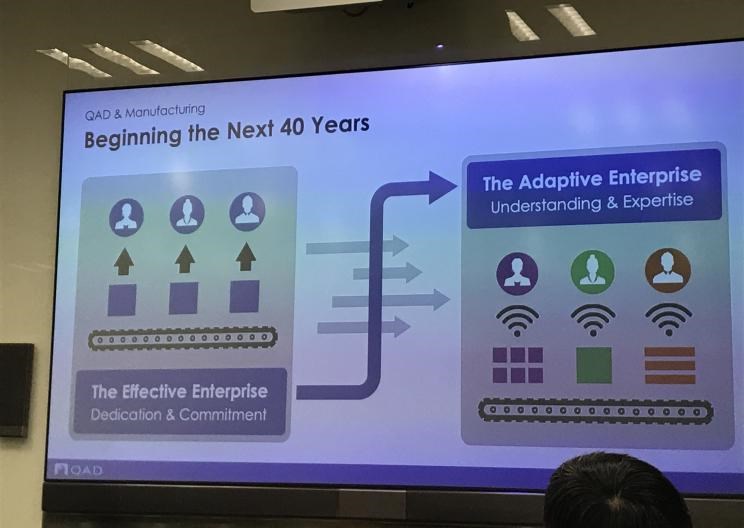 QAD & Manufacturing

Beginning the Next 40 Years

The Effective Enterprise
Dedication & Commitment

The Adaptive Enterprise
Understanding & Expertise

QAD